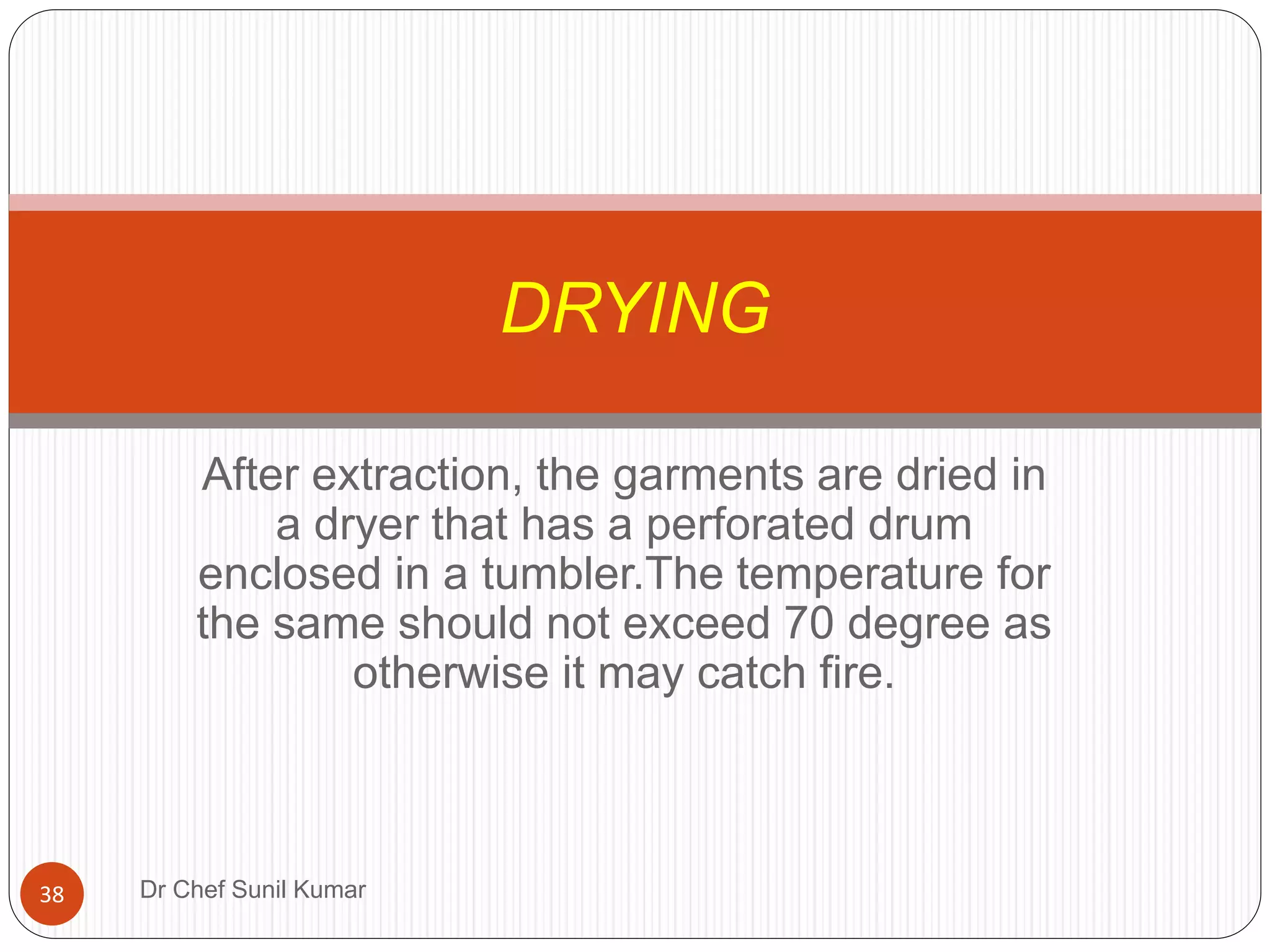 DRYING

After extraction, the garments are dried in a dryer that has a perforated drum enclosed in a tumbler.The temperature for the same should not exceed 70 degree as otherwise it may catch fire.

38

Dr Chef Sunil Kumar